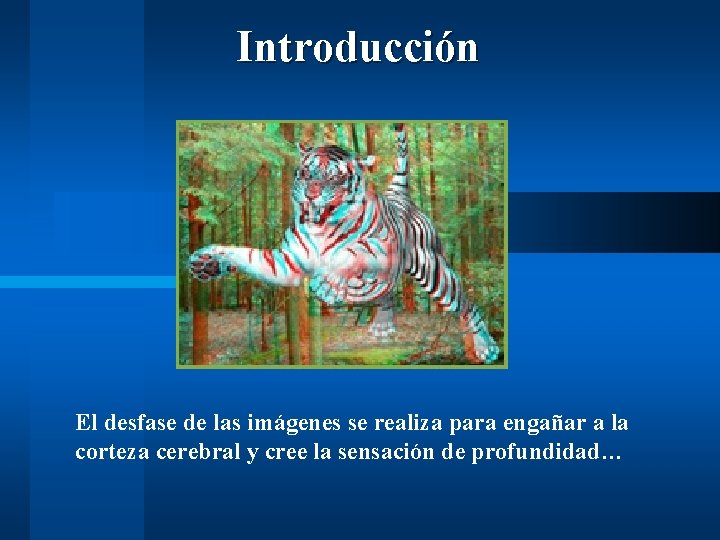 Introducción

El desfase de las imágenes se realiza para engañar a la corteza cerebral y cree la sensación de profundidad…